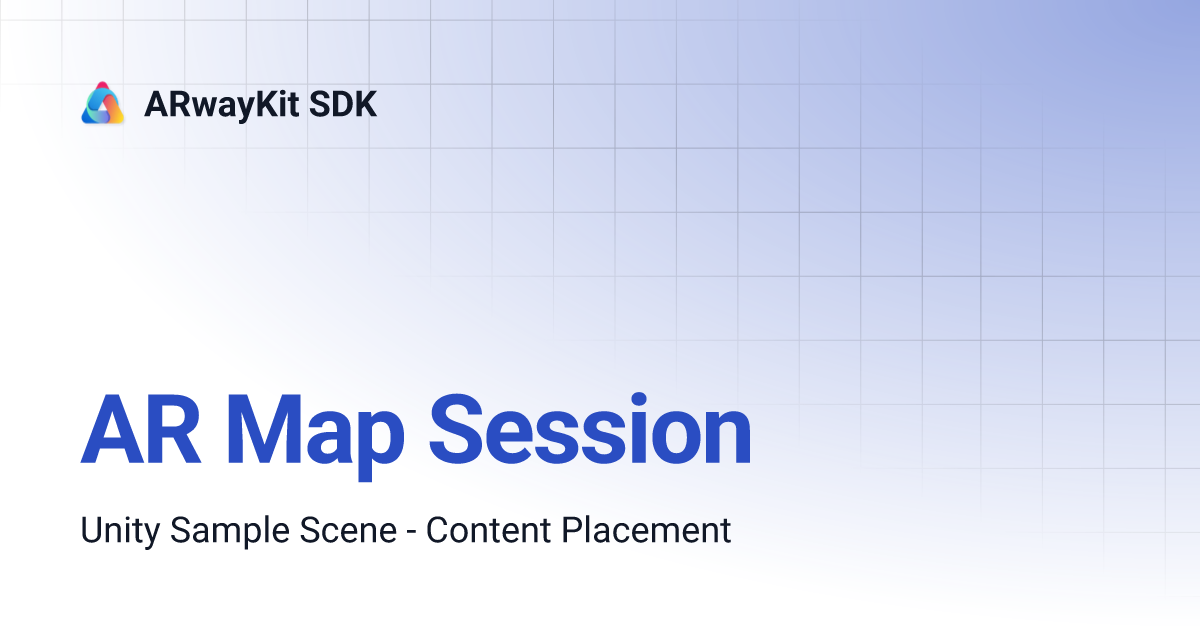 ARwayKit SDK

AR Map Session

Unity Sample Scene - Content Placement